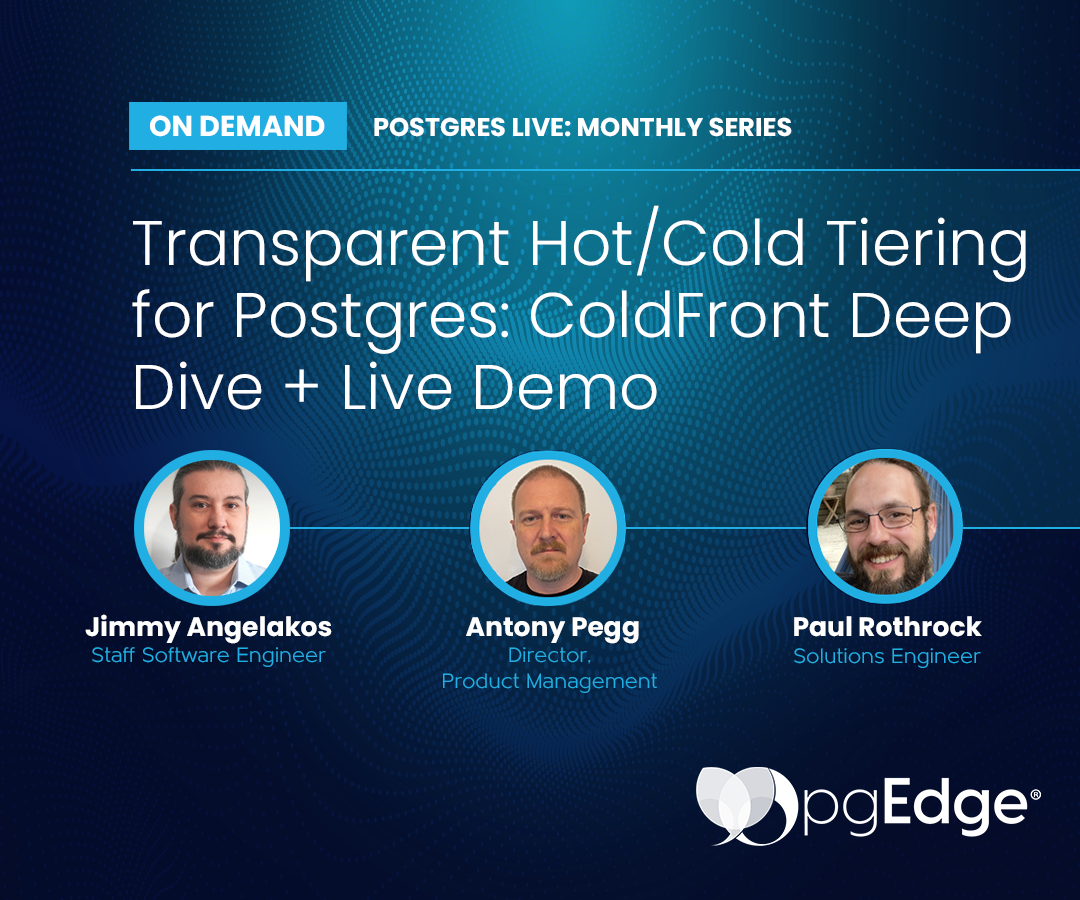 ON DEMAND POSTGRES LIVE: MONTHLY SERIES

Transparent Hot/Cold Tiering for Postgres: ColdFront Deep Dive + Live Demo

Jimmy Angelakos
Staff Software Engineer

Antony Pegg
Director, Product Management

Paul Rothrock
Solutions Engineer

pgEdge®